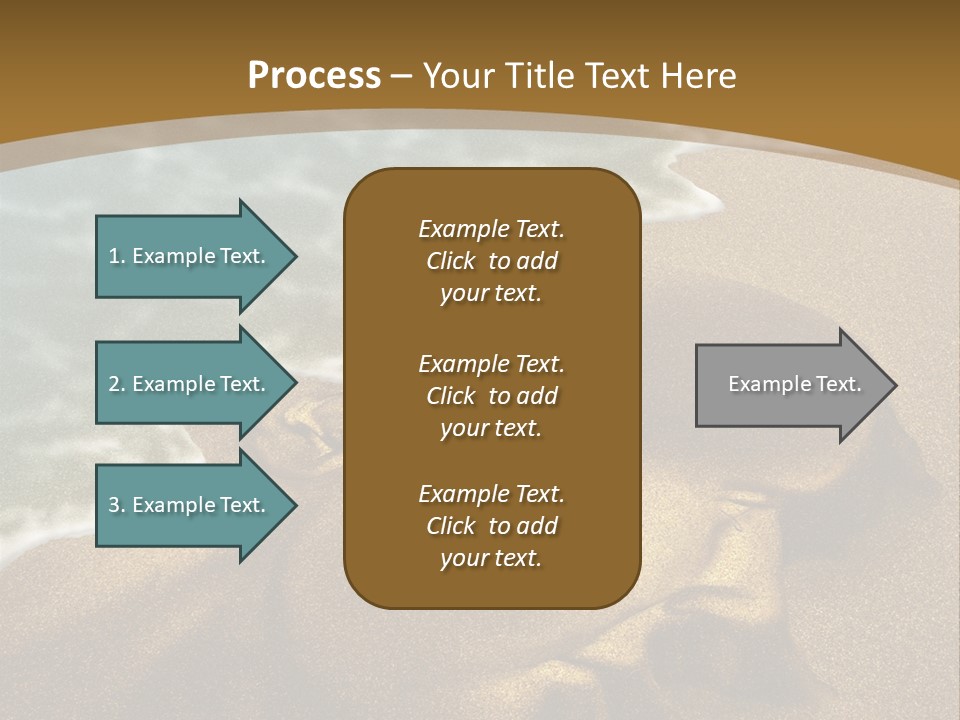 Process – Your Title Text Here

1. Example Text.

2. Example Text.

3. Example Text.

Example Text. Click to add your text.

Example Text. Click to add your text.

Example Text. Click to add your text.

Example Text.